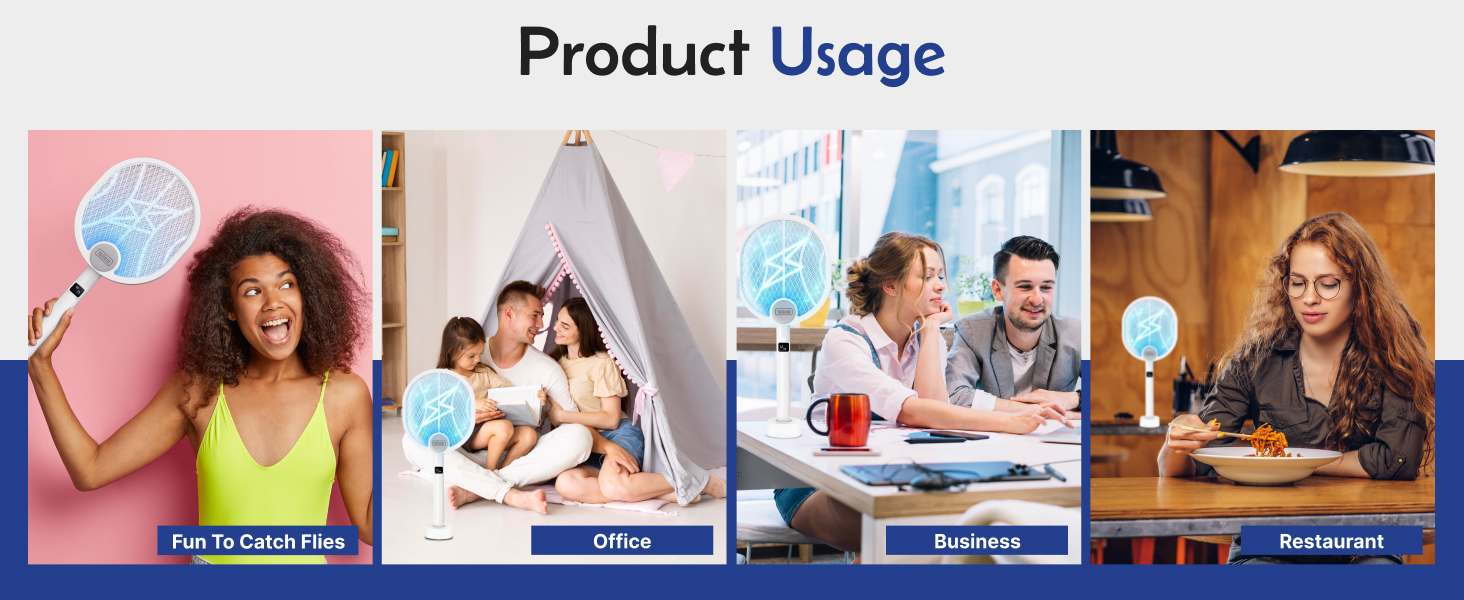 Product Usage

Fun To Catch Flies

Office

Business

Restaurant